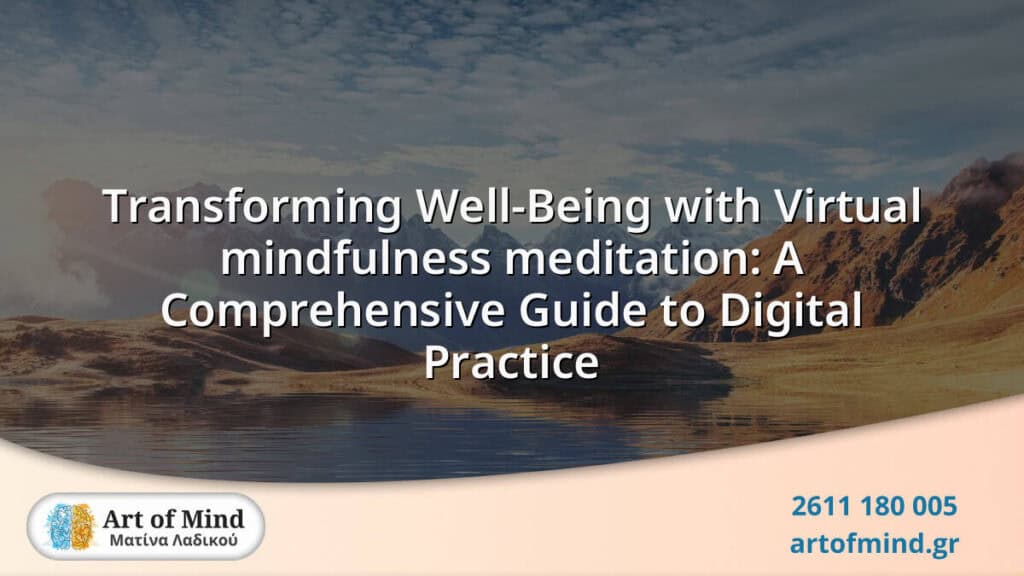 Transforming Well-Being with Virtual mindfulness meditation: A Comprehensive Guide to Digital Practice

Art of Mind
Ματίνα Λαδικού

2611 180 005
artofmind.gr